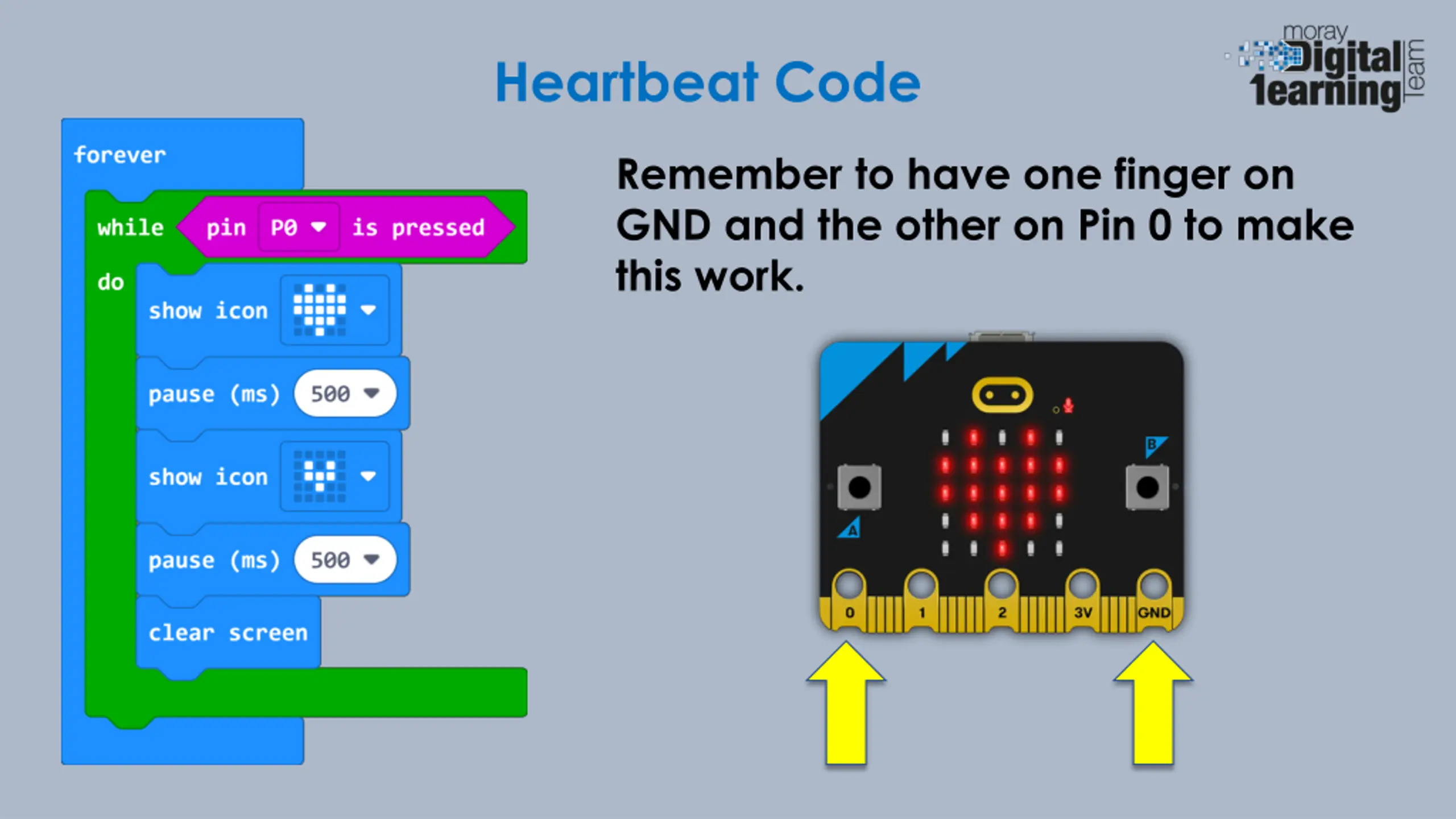 Heartbeat Code

moray Digital learning Team

forever
while pin P0 is pressed
do
show icon
pause (ms) 500
show icon
pause (ms) 500
clear screen

Remember to have one finger on GND and the other on Pin 0 to make this work.

B
A
0
1
2
3V
GND